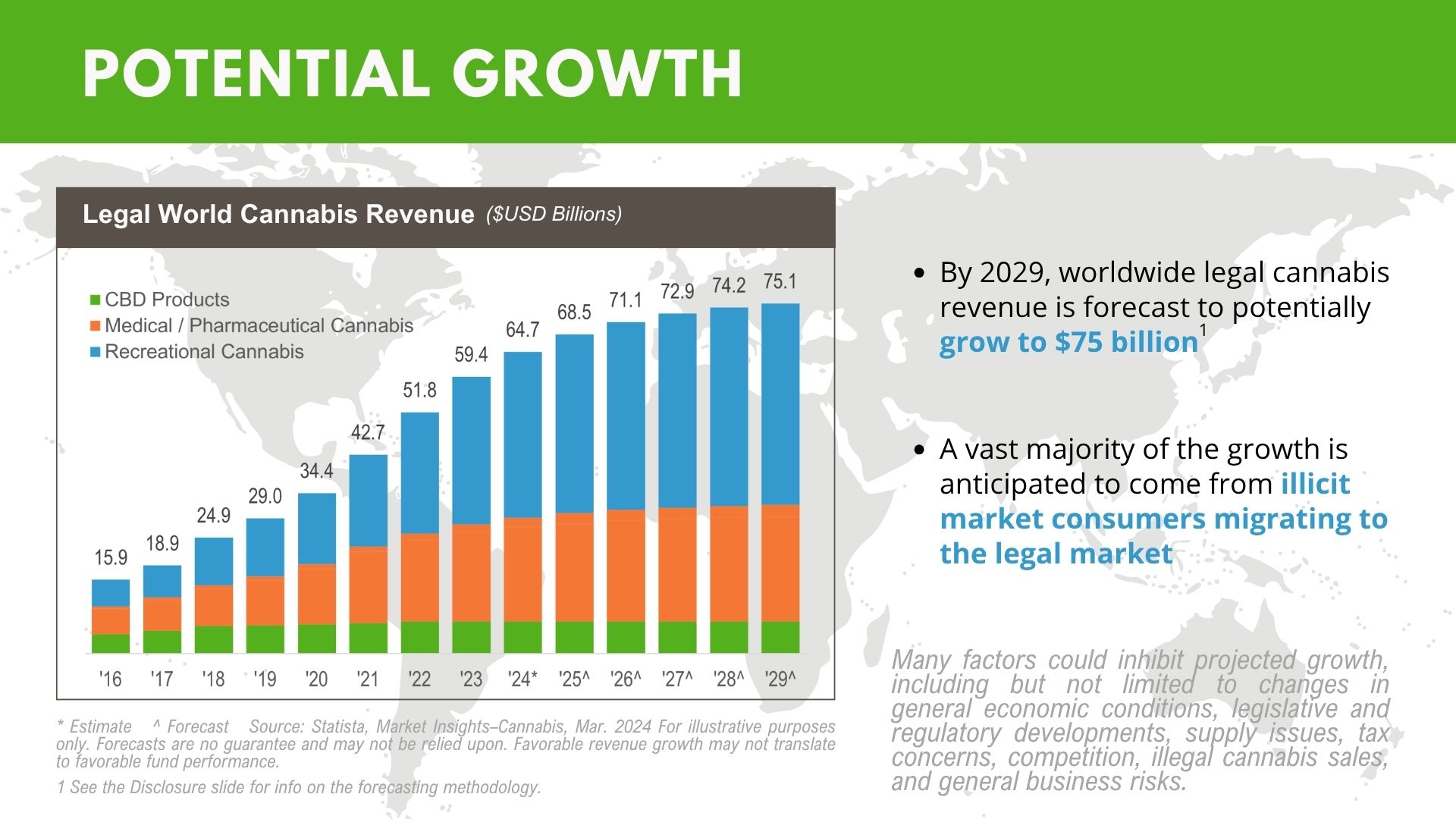 POTENTIAL GROWTH

Legal World Cannabis Revenue ($USD Billions)

CBD Products
Medical / Pharmaceutical Cannabis
Recreational Cannabis

15.9 18.9 24.9 29.0 34.4 42.7 51.8 59.4 64.7 68.5 71.1 72.9 74.2 75.1

'16 '17 '18 '19 '20 '21 '22 '23 '24* '25^ '26^ '27^ '28^ '29^

* Estimate ^ Forecast Source: Statista, Market Insights–Cannabis, Mar. 2024 For illustrative purposes only. Forecasts are no guarantee and may not be relied upon. Favorable revenue growth may not translate to favorable fund performance.

1 See the Disclosure slide for info on the forecasting methodology.

• By 2029, worldwide legal cannabis revenue is forecast to potentially grow to \$75 billion$^1$

• A vast majority of the growth is anticipated to come from illicit market consumers migrating to the legal market

Many factors could inhibit projected growth, including but not limited to changes in general economic conditions, legislative and regulatory developments, supply issues, tax concerns, competition, illegal cannabis sales, and general business risks.